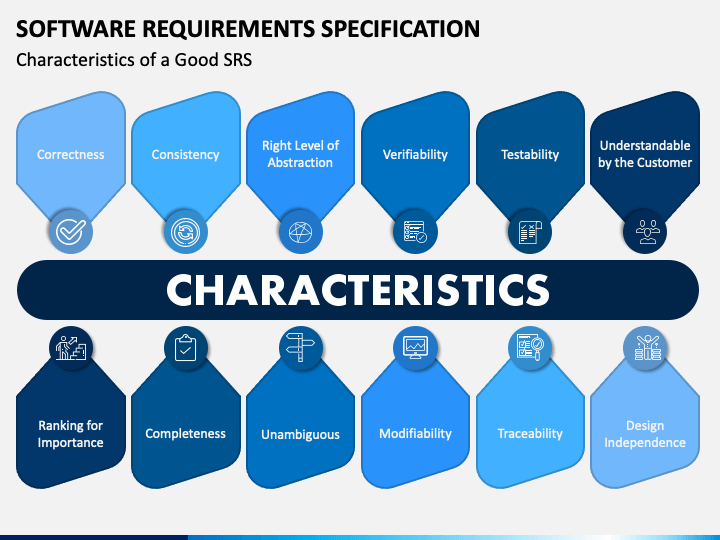 SOFTWARE REQUIREMENTS SPECIFICATION

Characteristics of a Good SRS

Correctness

Consistency

Right Level of Abstraction

Verifiability

Testability

Understandable by the Customer

CHARACTERISTICS

Ranking for Importance

Completeness

Unambiguous

Modifiability

Traceability

Design Independence